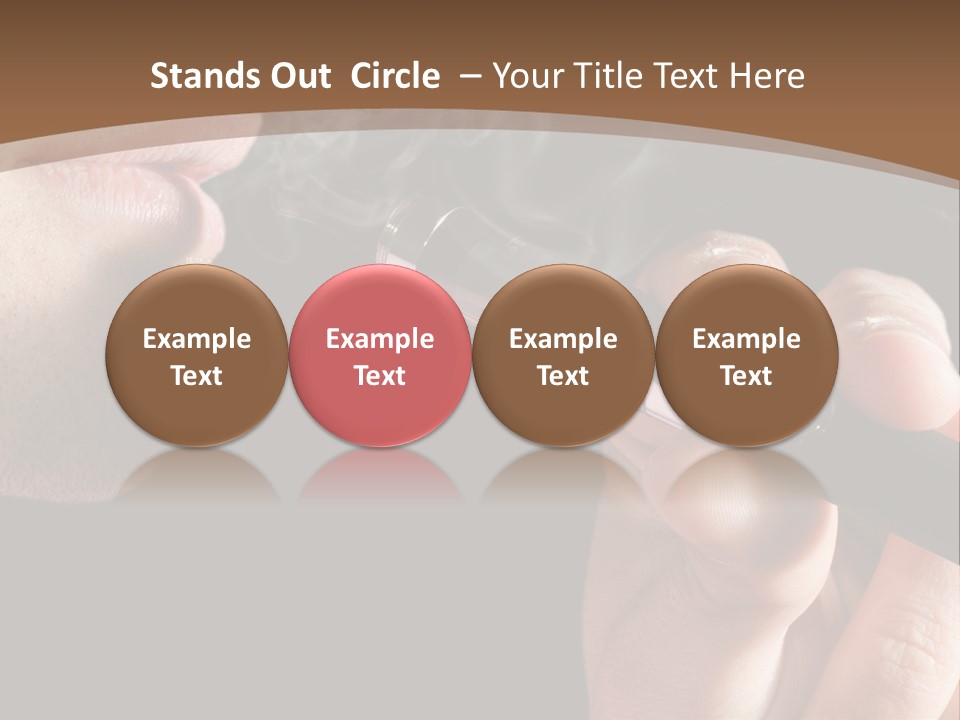 Stands Out Circle – Your Title Text Here

Example Text

Example Text

Example Text

Example Text